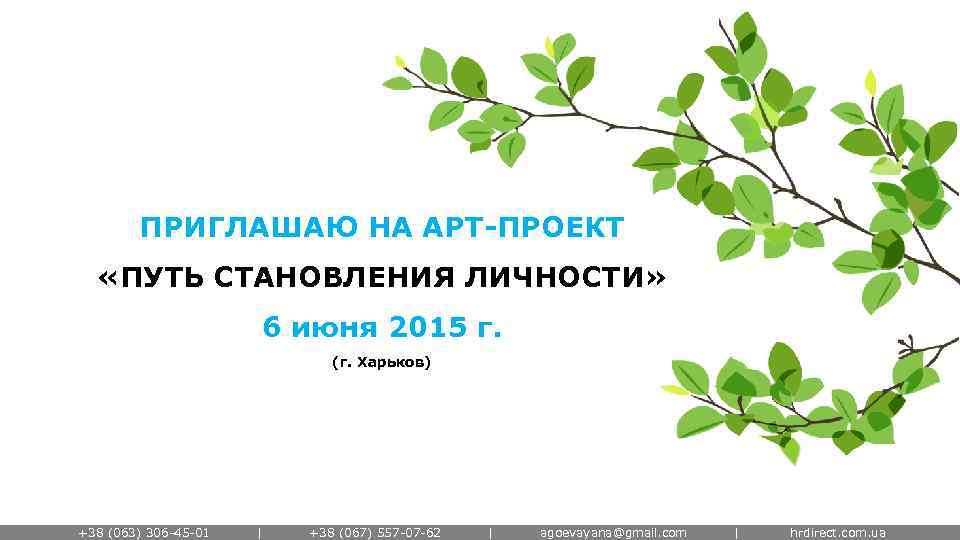 ПРИГЛАШАЮ НА АРТ-ПРОЕКТ

«ПУТЬ СТАНОВЛЕНИЯ ЛИЧНОСТИ»

6 июня 2015 г.

(г. Харьков)

+38 (063) 306-45-01 | +38 (067) 557-07-62 | agoevayana@gmail.com | hrdirect.com.ua